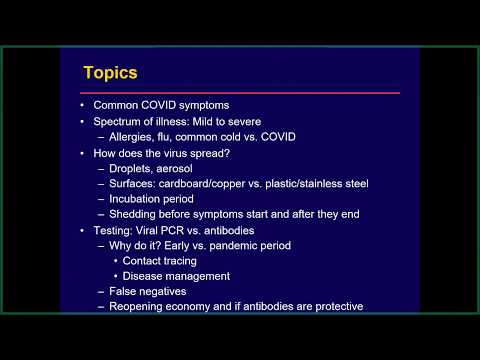 Topics

• Common COVID symptoms
• Spectrum of illness: Mild to severe
  – Allergies, flu, common cold vs. COVID
• How does the virus spread?
  – Droplets, aerosol
  – Surfaces: cardboard/copper vs. plastic/stainless steel
  – Incubation period
  – Shedding before symptoms start and after they end
• Testing: Viral PCR vs. antibodies
  – Why do it? Early vs. pandemic period
    • Contact tracing
    • Disease management
  – False negatives
  – Reopening economy and if antibodies are protective